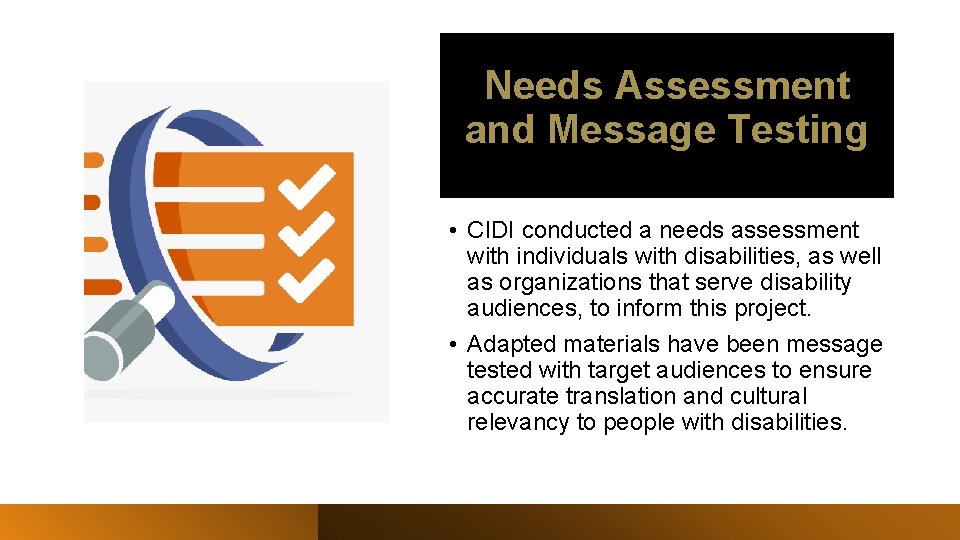 Needs Assessment and Message Testing

• CIDI conducted a needs assessment with individuals with disabilities, as well as organizations that serve disability audiences, to inform this project.

• Adapted materials have been message tested with target audiences to ensure accurate translation and cultural relevancy to people with disabilities.